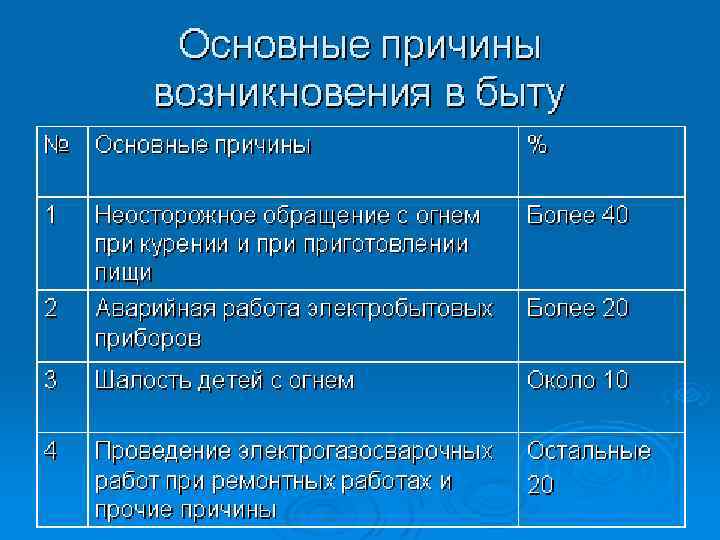 Основные причины возникновения в быту

| № | Основные причины | % |
|---|---|---|
| 1 | Неосторожное обращение с огнем при курении и при приготовлении пищи | Более 40 |
| 2 | Аварийная работа электробытовых приборов | Более 20 |
| 3 | Шалость детей с огнем | Около 10 |
| 4 | Проведение электрогазосварочных работ при ремонтных работах и прочие причины | Остальные 20 |